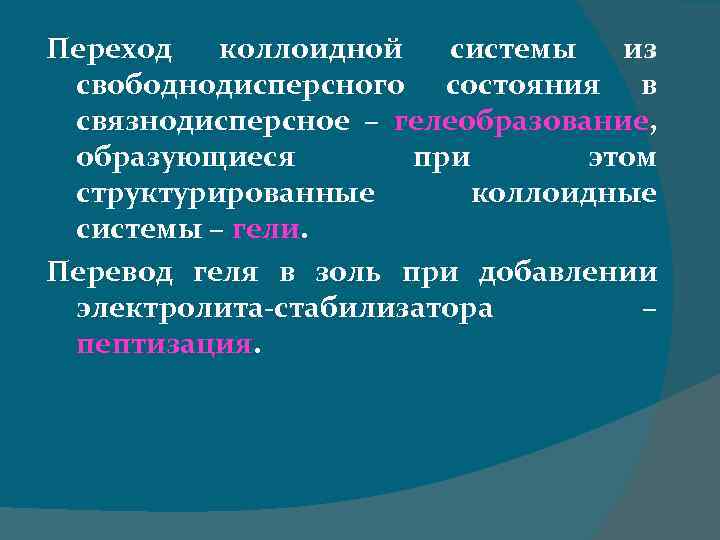 Переход коллоидной системы из свободнодисперсного состояния в связнодисперсное – гелеобразование, образующиеся при этом структурированные коллоидные системы – гели.

Перевод геля в золь при добавлении электролита-стабилизатора – пептизация.